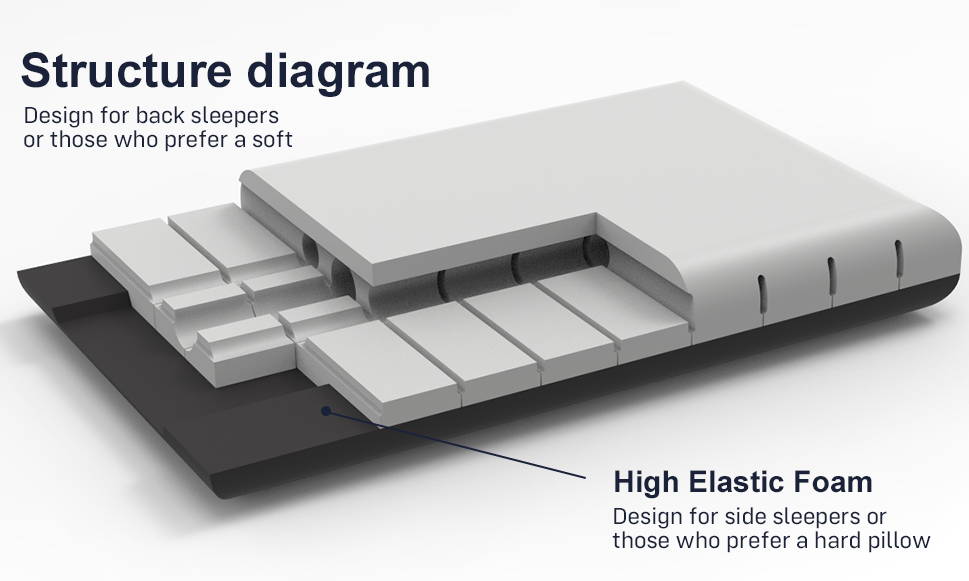 Structure diagram

Design for back sleepers or those who prefer a soft

High Elastic Foam

Design for side sleepers or those who prefer a hard pillow